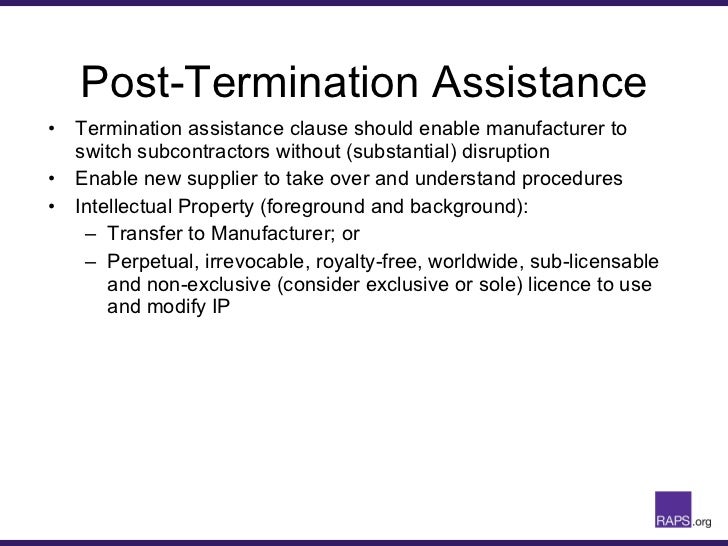 Post-Termination Assistance

• Termination assistance clause should enable manufacturer to switch subcontractors without (substantial) disruption
• Enable new supplier to take over and understand procedures
• Intellectual Property (foreground and background):
– Transfer to Manufacturer; or
– Perpetual, irrevocable, royalty-free, worldwide, sub-licensable and non-exclusive (consider exclusive or sole) licence to use and modify IP

RAPS.org